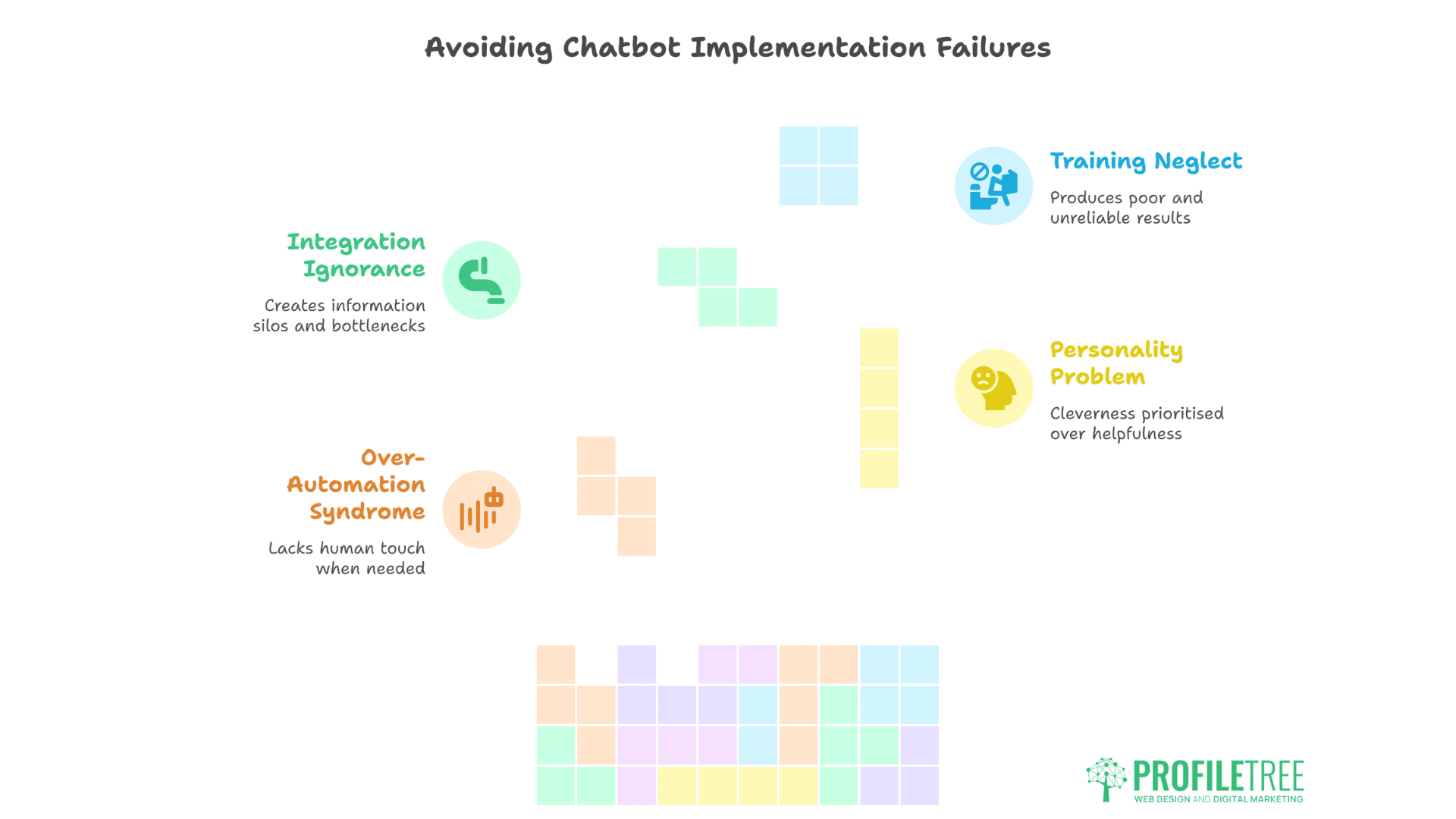 Avoiding Chatbot Implementation Failures

Training Neglect

Produces poor and unreliable results

Integration Ignorance

Creates information silos and bottlenecks

Personality Problem

Cleverness prioritised over helpfulness

Over-Automation Syndrome

Lacks human touch when needed

PROFILETREE
WEB DESIGN AND DIGITAL MARKETING